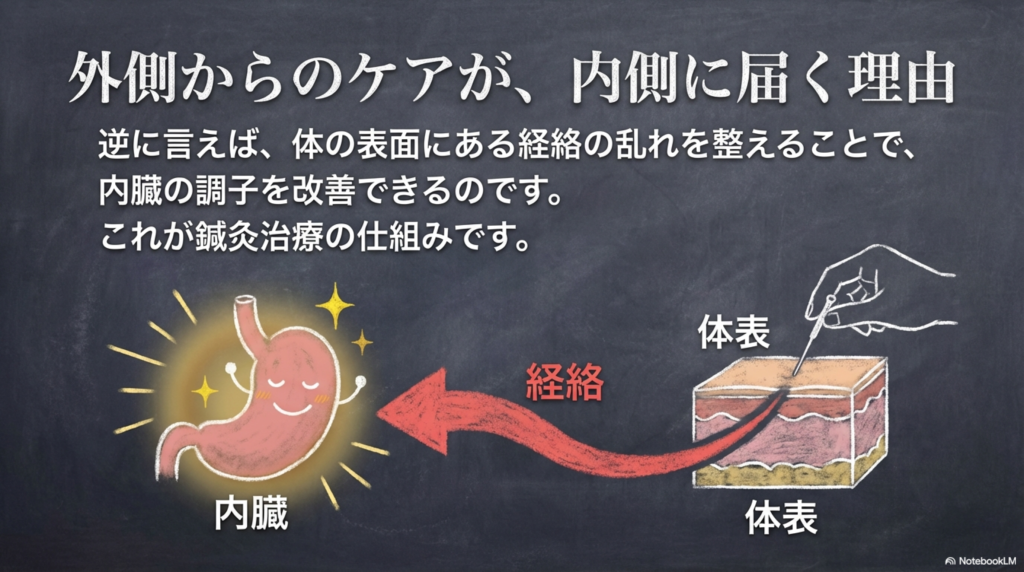 外側からのケアが、内側に届く理由

逆に言えば、体の表面にある経絡の乱れを整えることで、内臓の調子を改善できるのです。
これが鍼灸治療の仕組みです。

体表

経絡

内臓

体表

NotebookLM